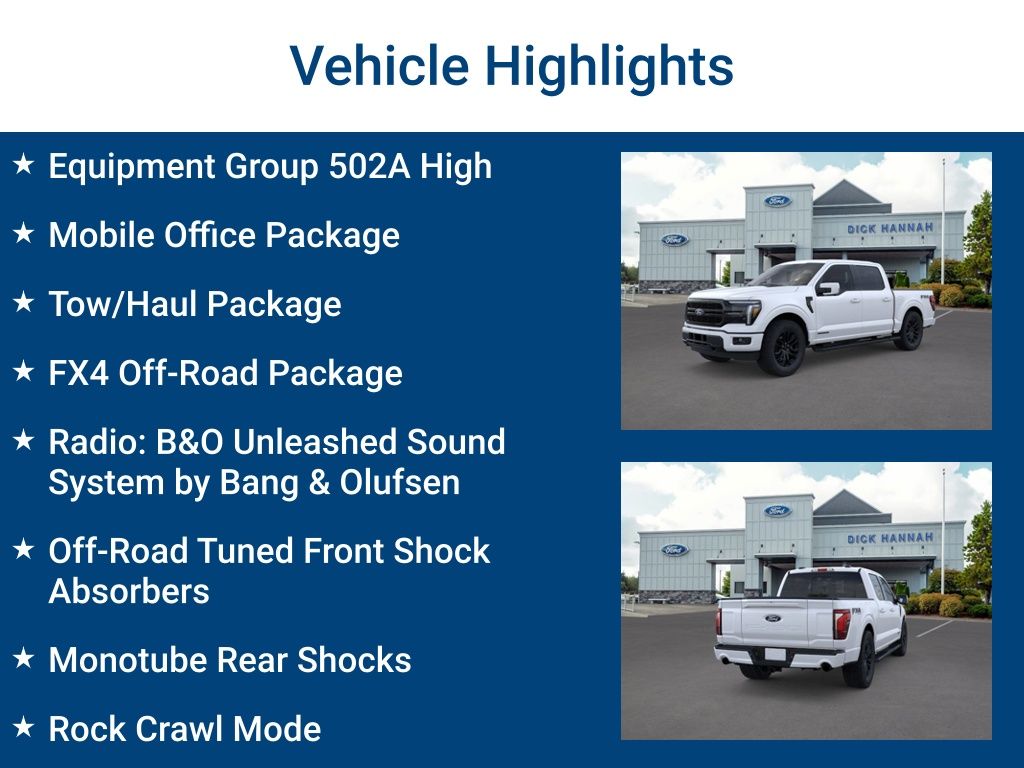 Vehicle Highlights

★ Equipment Group 502A High

★ Mobile Office Package

★ Tow/Haul Package

★ FX4 Off-Road Package

★ Radio: B&O Unleashed Sound System by Bang & Olufsen

★ Off-Road Tuned Front Shock Absorbers

★ Monotube Rear Shocks

★ Rock Crawl Mode

Ford
Ford
DICK HANNAH

Ford
Ford
DICK HANNAH